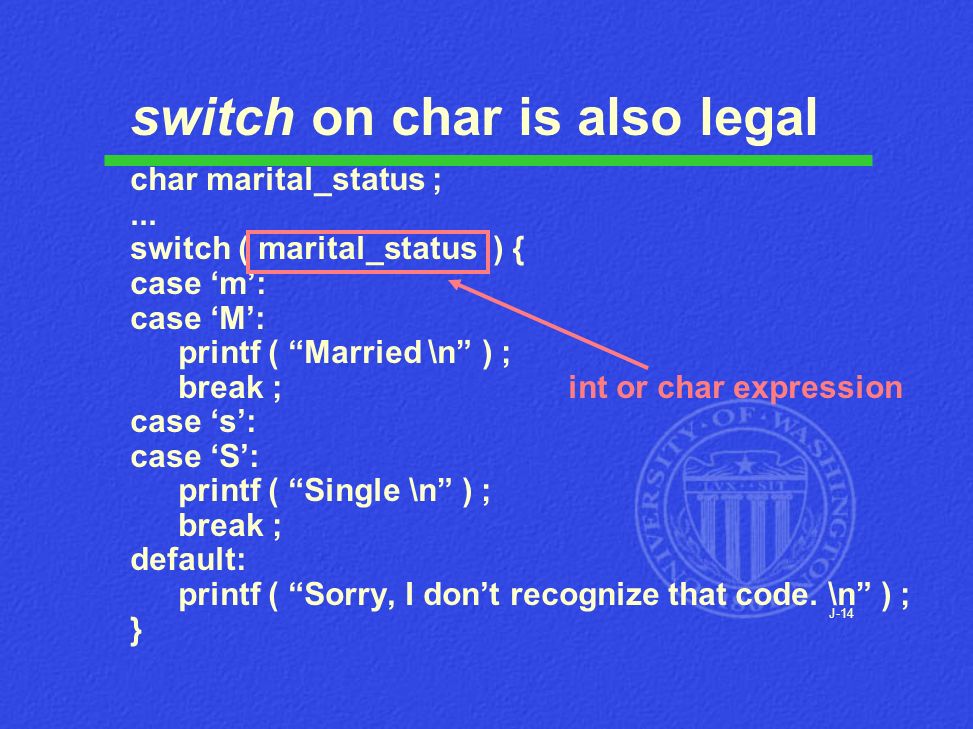 switch on char is also legal

char marital_status ;
...
switch ( marital_status ) {
case ‘m’:
case ‘M’:
printf ( “Married \n” ) ;
break ;
case ‘s’:
case ‘S’:
printf ( “Single \n” ) ;
break ;
default:
printf ( “Sorry, I don’t recognize that code. \n” ) ;
}

int or char expression

UNIVERSITY OF WASHINGTON
LVX SIT

J-14